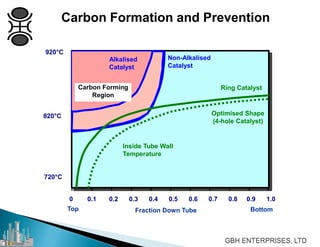 Carbon Formation and Prevention

920°C

820°C

720°C

Alkalised Catalyst

Non-Alkalised Catalyst

Carbon Forming Region

Ring Catalyst

Optimised Shape (4-hole Catalyst)

Inside Tube Wall Temperature

0 0.1 0.2 0.3 0.4 0.5 0.6 0.7 0.8 0.9 1.0

Top

Fraction Down Tube

Bottom

GBH ENTERPRISES, LTD